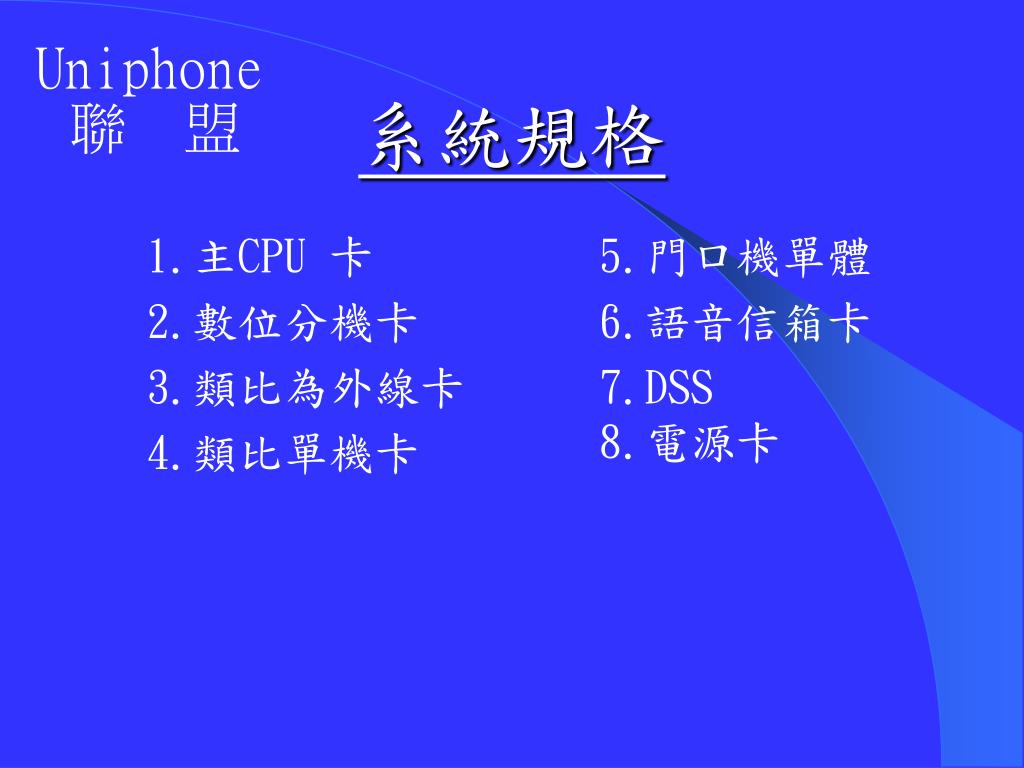 Uniphone
聯 盟

系統規格

1.主CPU 卡
2.數位分機卡
3.類比為外線卡
4.類比單機卡

5.門口機單體
6.語音信箱卡
7.DSS
8.電源卡